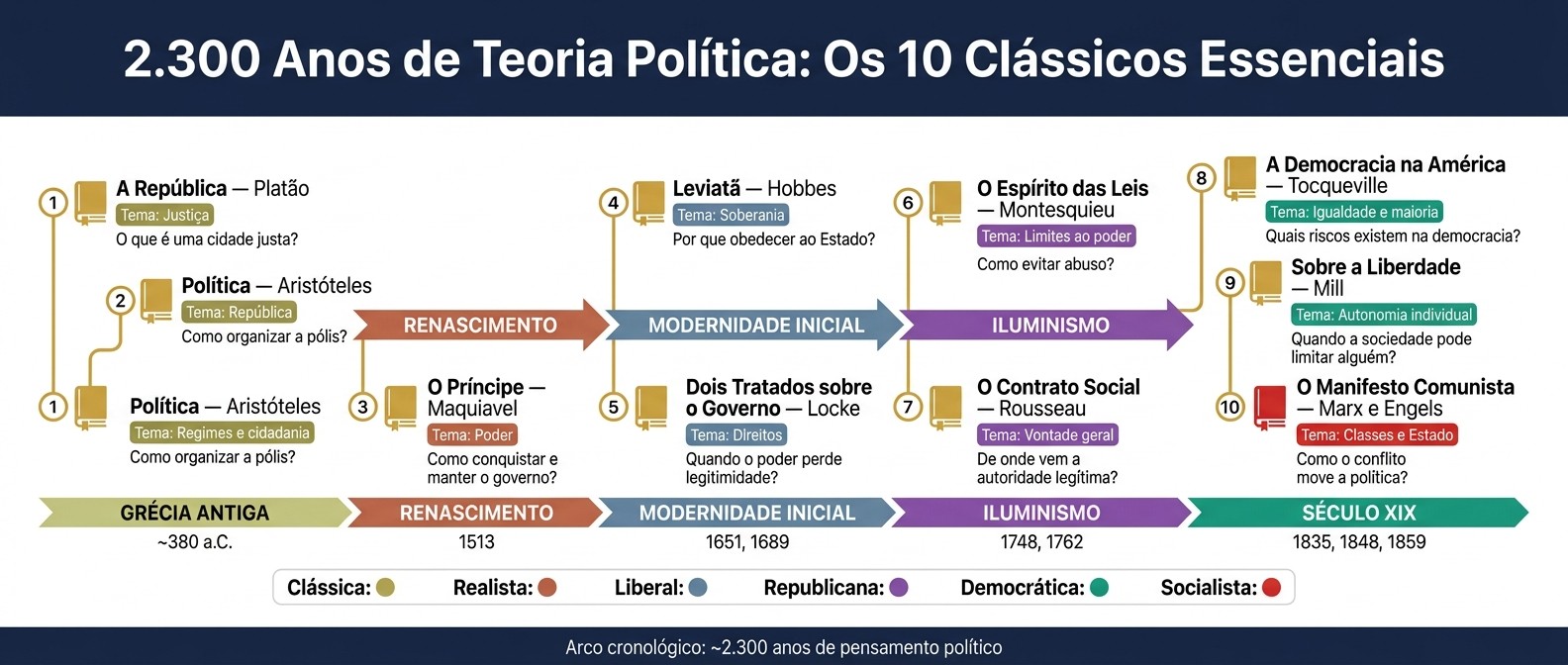 2.300 Anos de Teoria Política: Os 10 Clássicos Essenciais

1 A República — Platão
Tema: Justiça
O que é uma cidade justa?

2 Política — Aristóteles
Tema: República
Como organizar a pólis?

1 Política — Aristóteles
Tema: Regimes e cidadania
Como organizar a pólis?

RENASCIMENTO

3 O Príncipe — Maquiavel
Tema: Poder
Como conquistar e manter o governo?

4 Leviatã — Hobbes
Tema: Soberania
Por que obedecer ao Estado?

MODERNIDADE INICIAL

5 Dois Tratados sobre o Governo — Locke
Tema: Direitos
Quando o poder perde legitimidade?

6 O Espírito das Leis — Montesquieu
Tema: Limites ao poder
Como evitar abuso?

ILUMINISMO

7 O Contrato Social — Rousseau
Tema: Vontade geral
De onde vem a autoridade legítima?

8 A Democracia na América — Tocqueville
Tema: Igualdade e maioria
Quais riscos existem na democracia?

9 Sobre a Liberdade — Mill
Tema: Autonomia individual
Quando a sociedade pode limitar alguém?

10 O Manifesto Comunista — Marx e Engels
Tema: Classes e Estado
Como o conflito move a política?

GRÉCIA ANTIGA
~380 a.C.

RENASCIMENTO
1513

MODERNIDADE INICIAL
1651, 1689

ILUMINISMO
1748, 1762

SÉCULO XIX
1835, 1848, 1859

Clássica: Realista: Liberal: Republicana: Democrática: Socialista:

Arco cronológico: ~2.300 anos de pensamento político